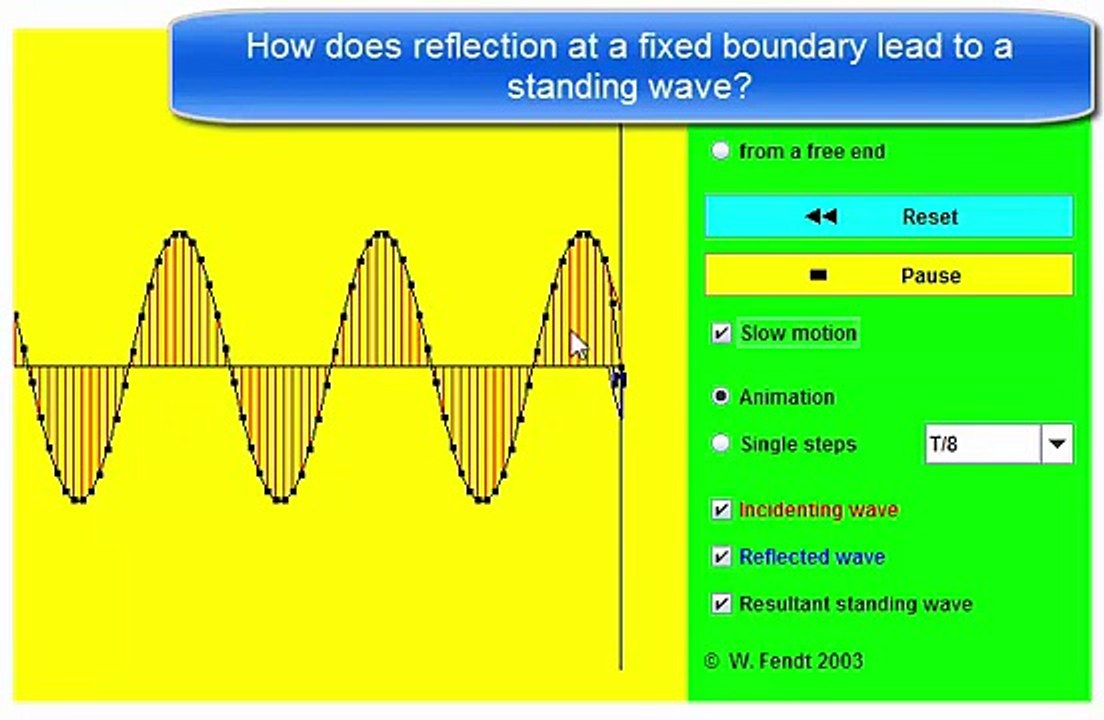 How does reflection at a fixed boundary lead to a standing wave?

from a free end

Reset

Pause

Slow motion

Animation

Single steps

T/8

Incidenting wave

Reflected wave

Resultant standing wave

© W. Fendt 2003